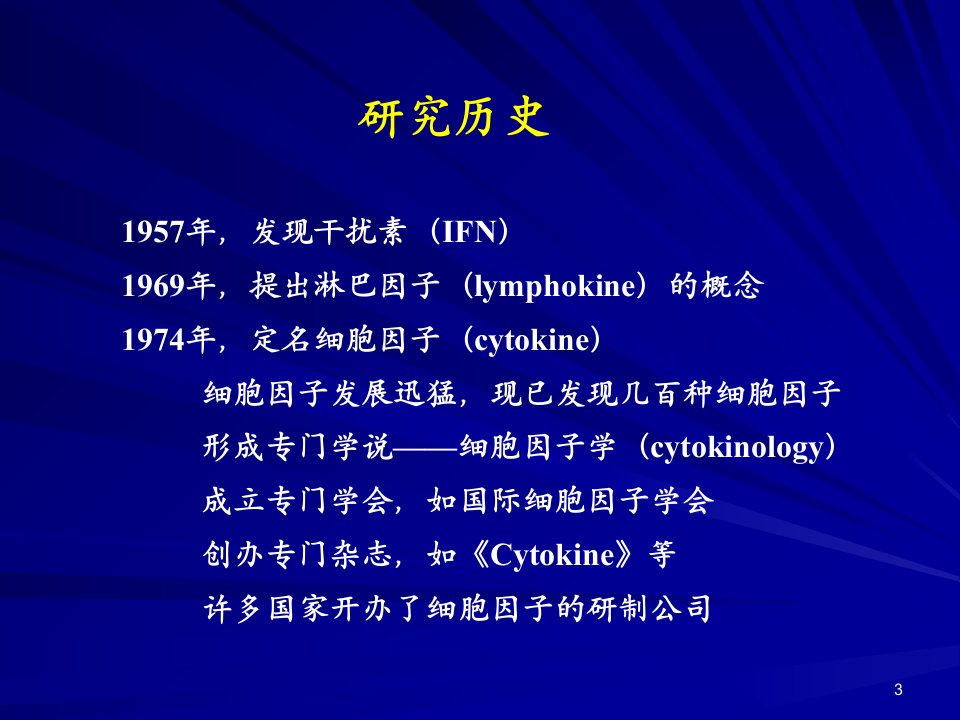 研究历史

1957年，发现干扰素（IFN）
1969年，提出淋巴因子（lymphokine）的概念
1974年，定名细胞因子（cytokine）
细胞因子发展迅猛，现已发现几百种细胞因子
形成专门学说——细胞因子学（cytokinology）
成立专门学会，如国际细胞因子学会
创办专门杂志，如《Cytokine》等
许多国家开办了细胞因子的研制公司

3